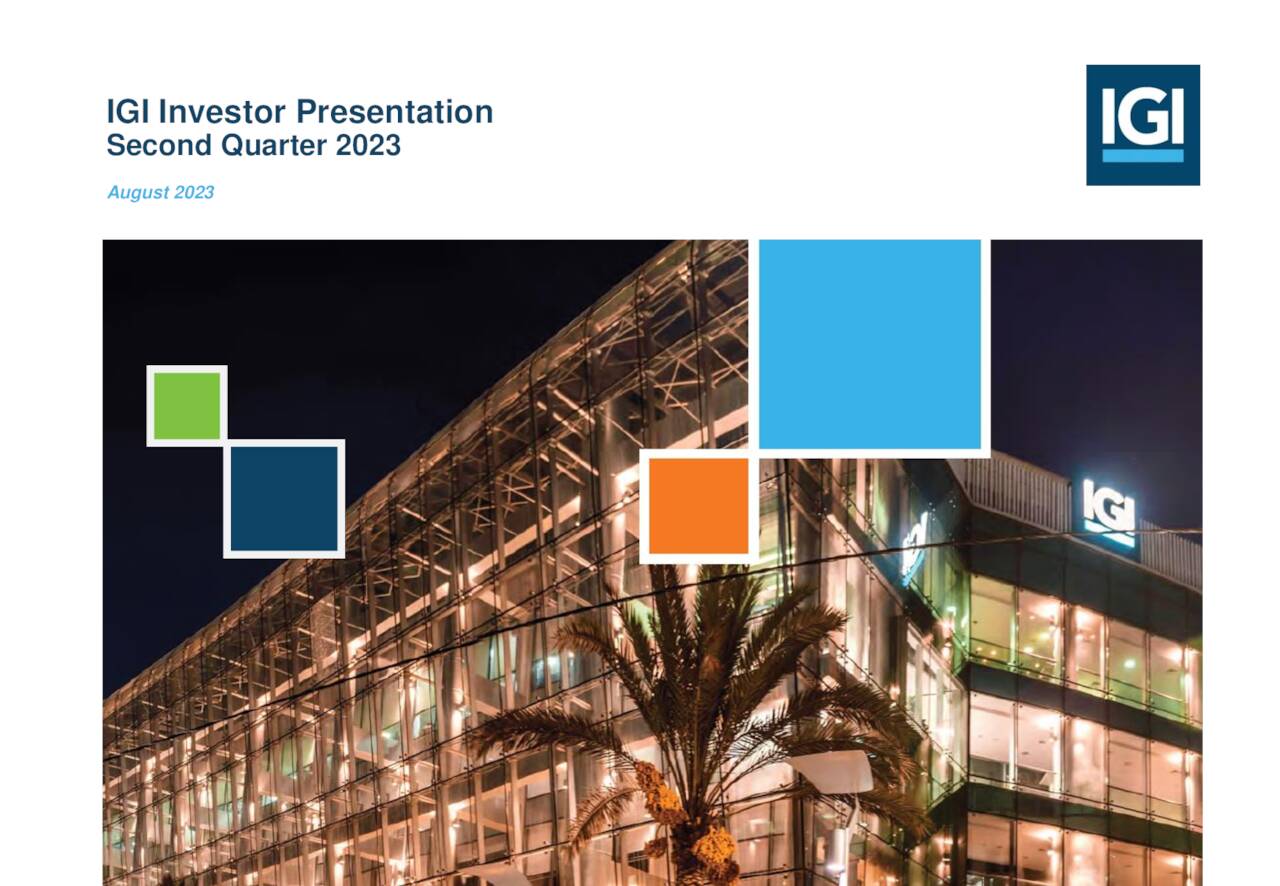 IGI Investor Presentation
Second Quarter 2023

August 2023

IGI

IGI